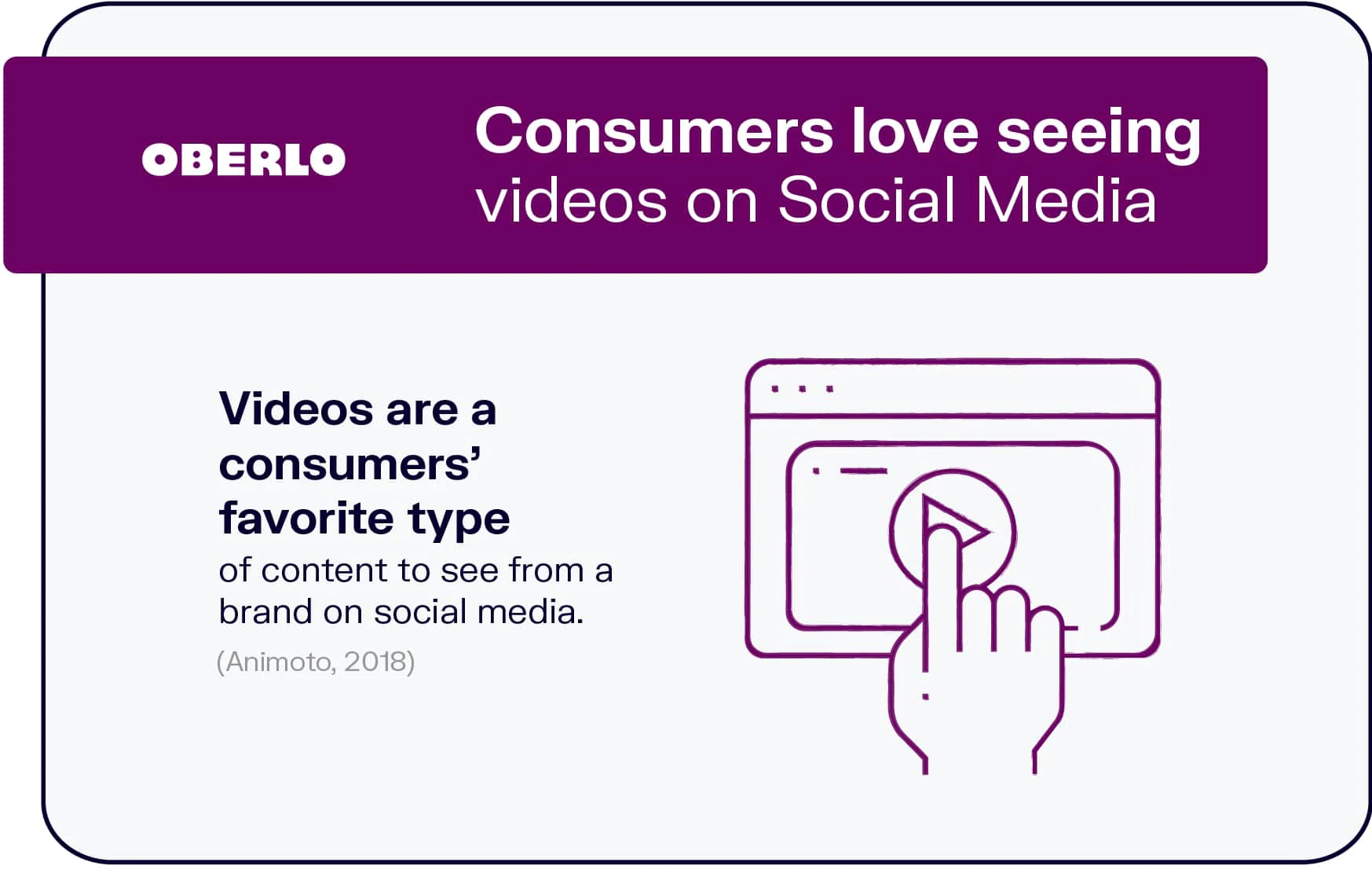 OBERLO

Consumers love seeing videos on Social Media

Videos are a consumers' favorite type of content to see from a brand on social media.

(Animoto, 2018)